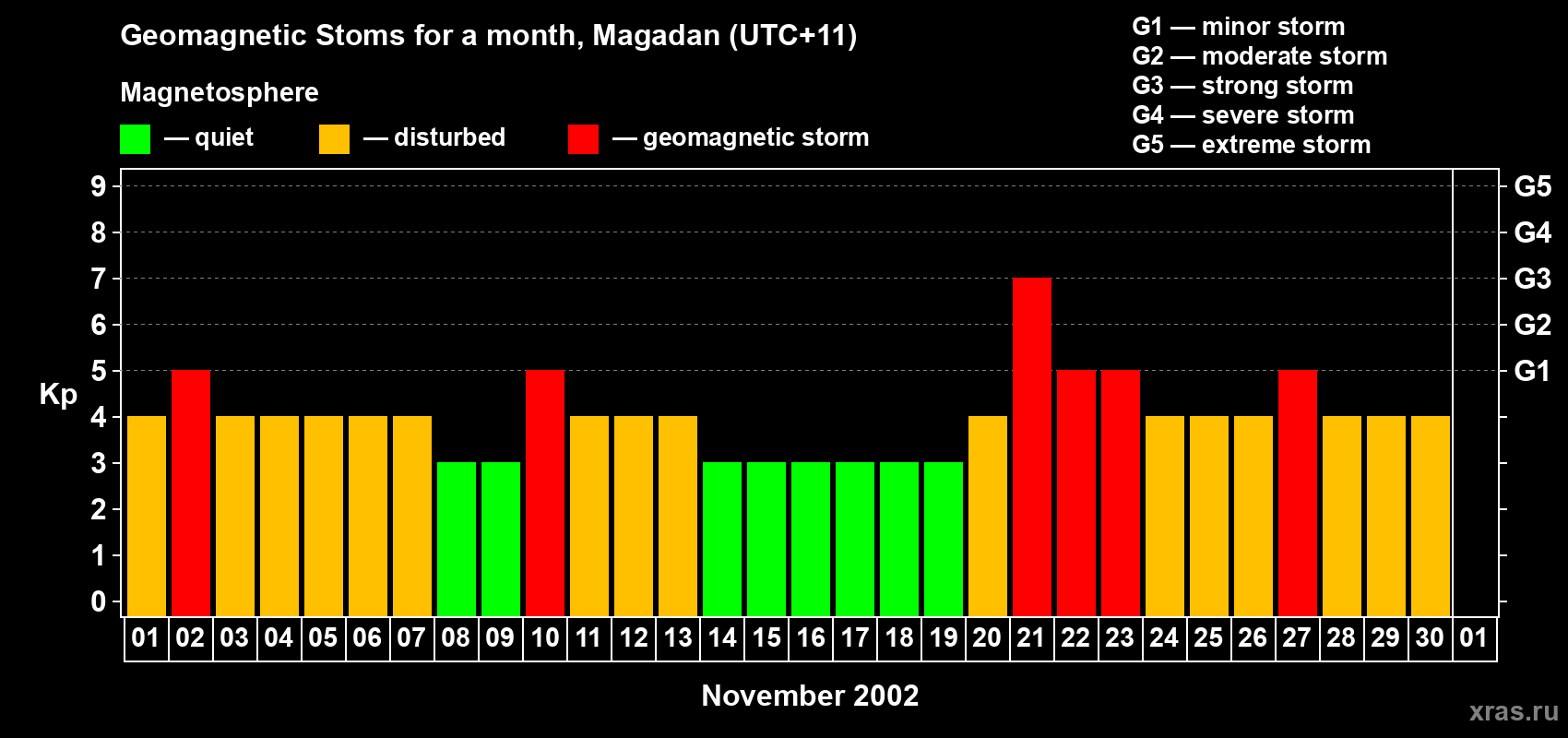 Geomagnetic Stoms for a month, Magadan (UTC+11)

Magnetosphere

— quiet — disturbed — geomagnetic storm

G1 — minor storm
G2 — moderate storm
G3 — strong storm
G4 — severe storm
G5 — extreme storm

Kp

9
8
7
6
5
4
3
2
1
0

G5
G4
G3
G2
G1

01 02 03 04 05 06 07 08 09 10 11 12 13 14 15 16 17 18 19 20 21 22 23 24 25 26 27 28 29 30 01

November 2002

xras.ru